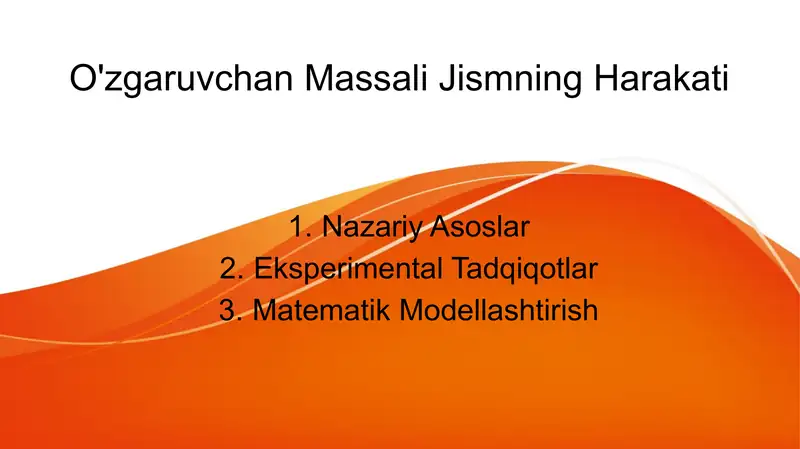 O'zgaruvchan Massali Jismning Harakati

1. Nazariy Asoslar
2. Eksperimental Tadqiqotlar
3. Matematik Modellashtirish